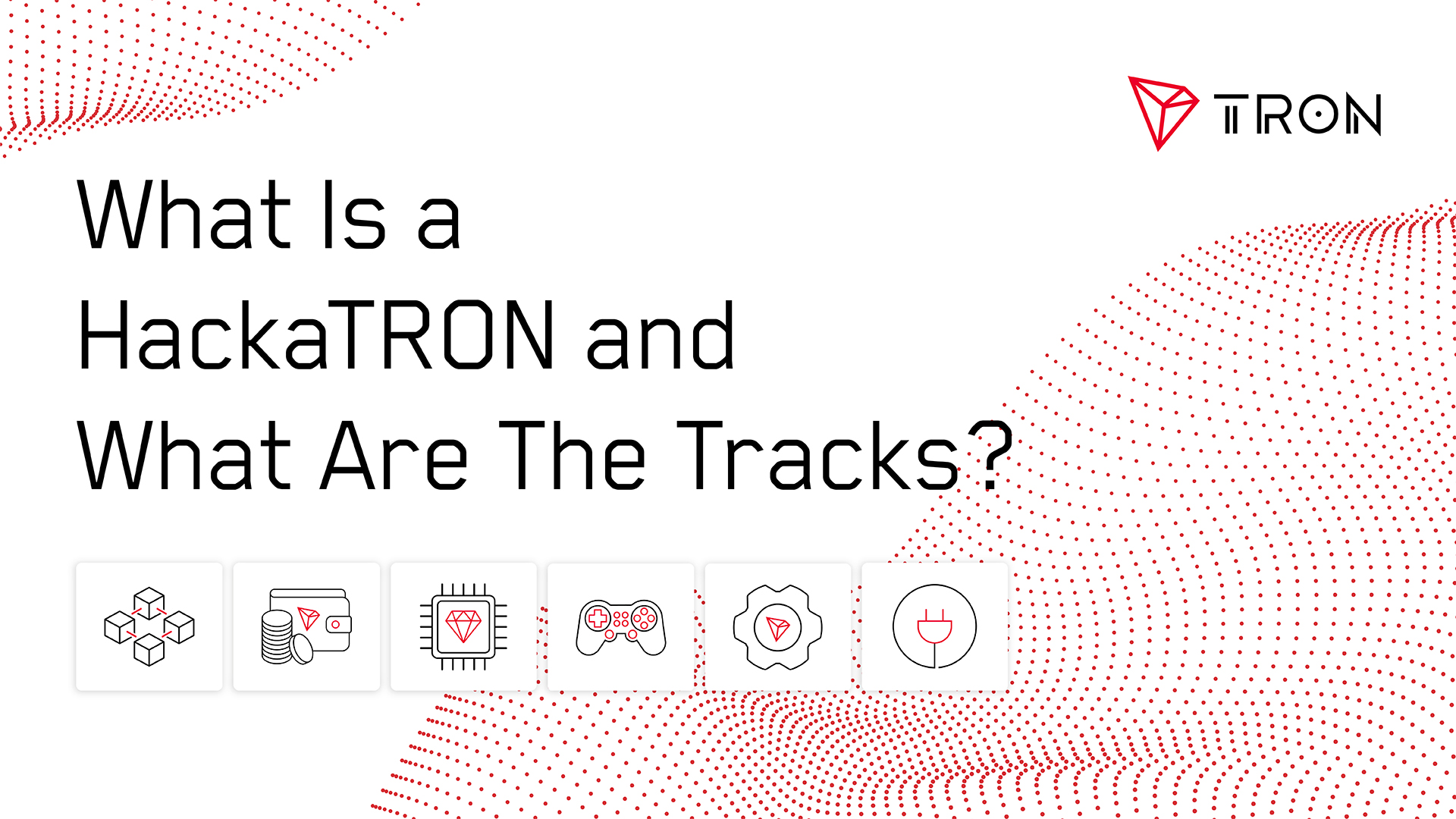 TRON

What Is a HackaTRON and What Are The Tracks?